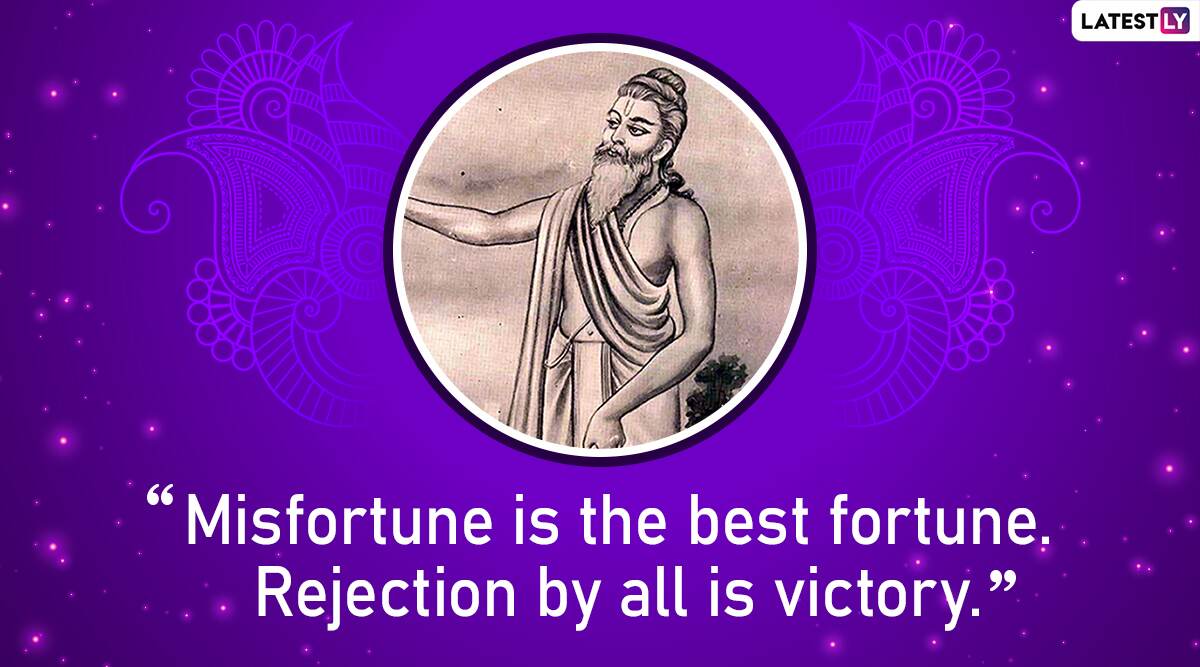 LATESTLY

“Misfortune is the best fortune. Rejection by all is victory.”